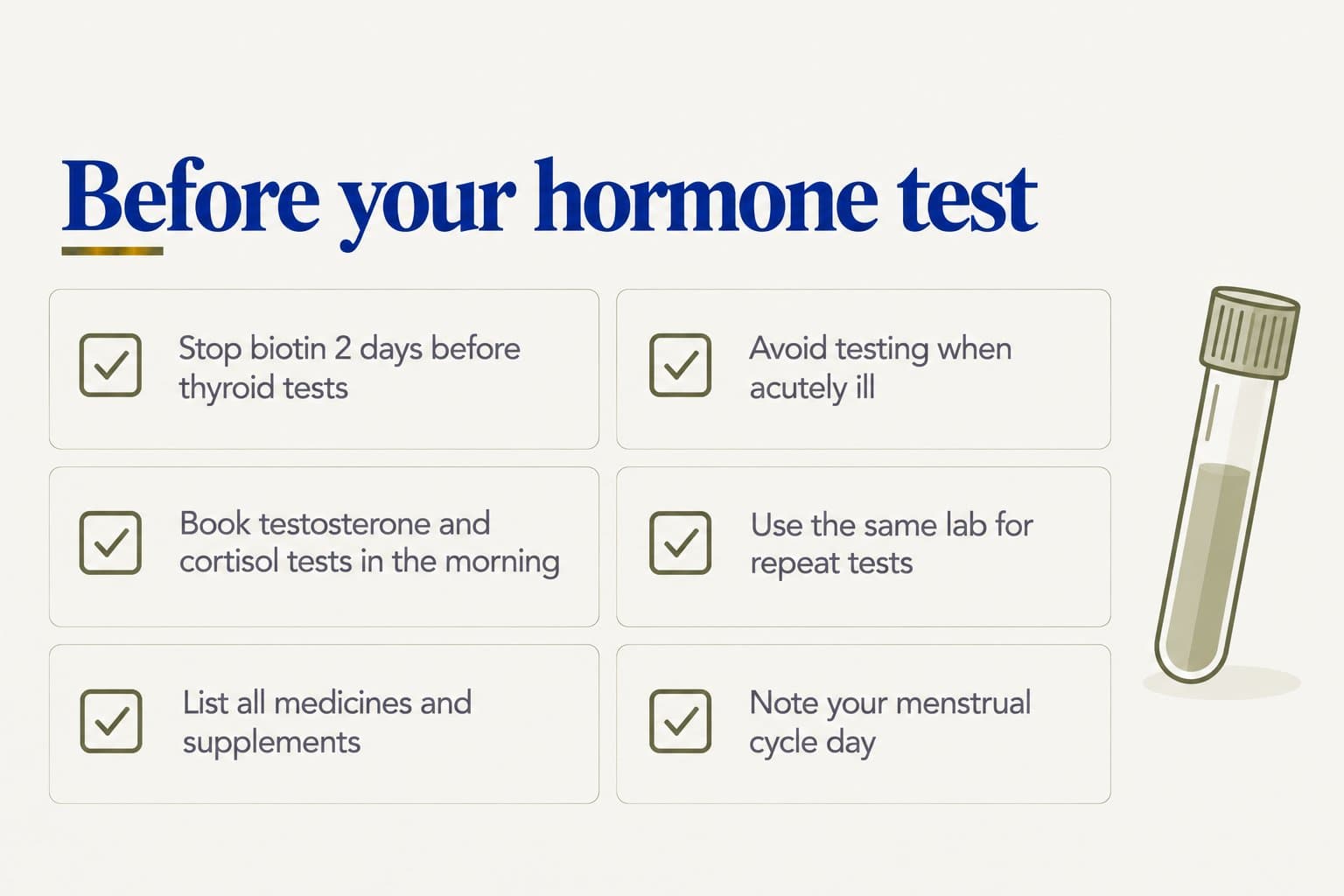 Before your hormone test

Stop biotin 2 days before thyroid tests

Avoid testing when acutely ill

Book testosterone and cortisol tests in the morning

Use the same lab for repeat tests

List all medicines and supplements

Note your menstrual cycle day